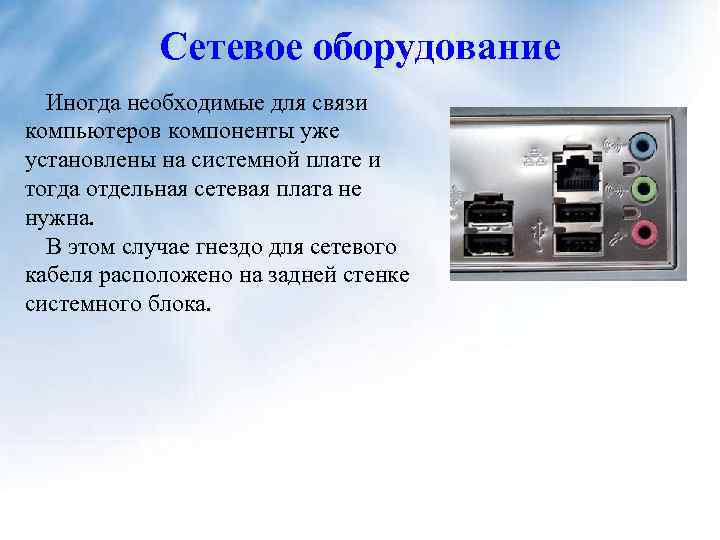 Сетевое оборудование

Иногда необходимые для связи компьютеров компоненты уже установлены на системной плате и тогда отдельная сетевая плата не нужна.

В этом случае гнездо для сетевого кабеля расположено на задней стенке системного блока.